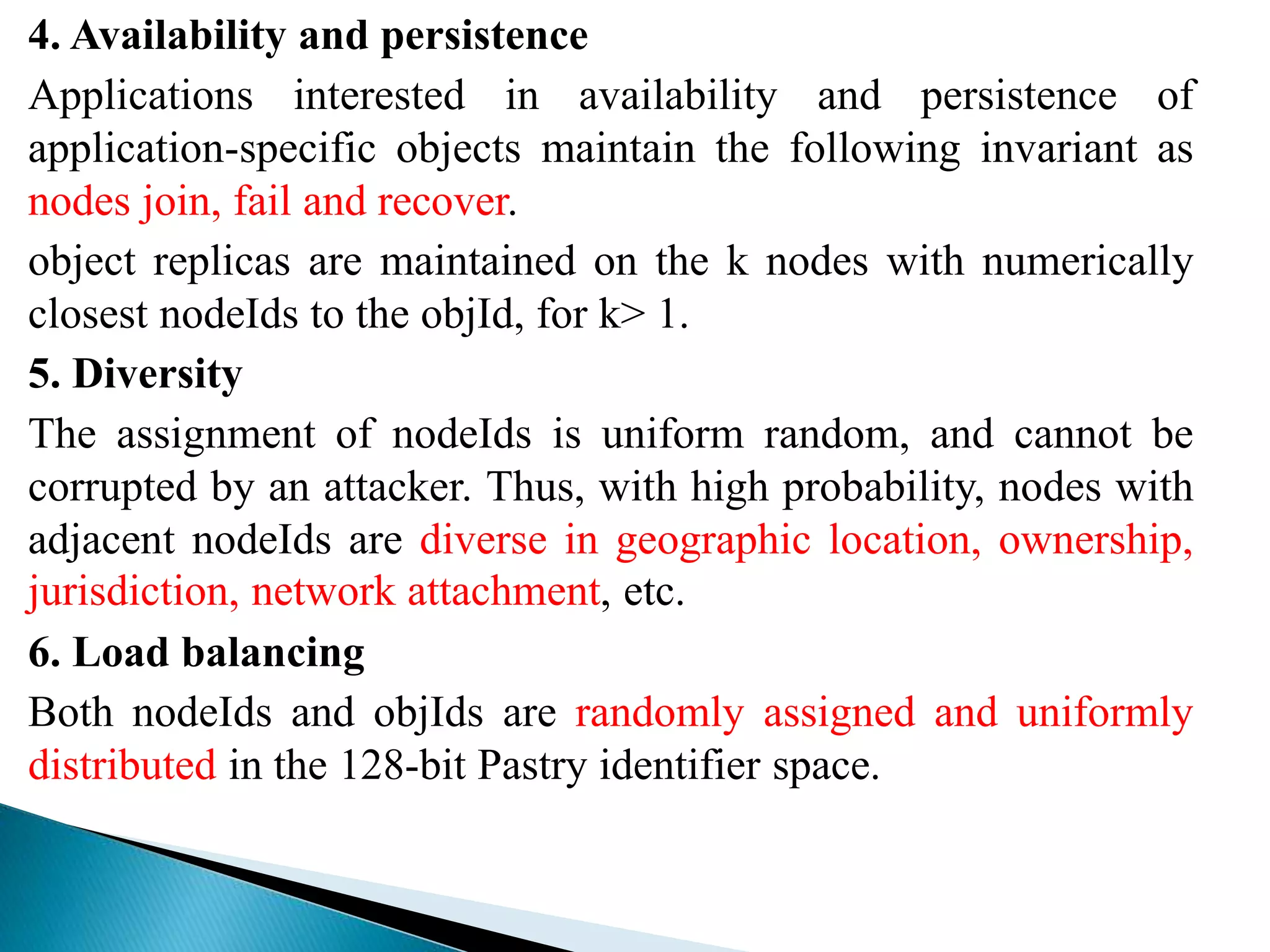 4. Availability and persistence

Applications interested in availability and persistence of application-specific objects maintain the following invariant as nodes join, fail and recover.

object replicas are maintained on the k nodes with numerically closest nodeIds to the objId, for k> 1.

5. Diversity

The assignment of nodeIds is uniform random, and cannot be corrupted by an attacker. Thus, with high probability, nodes with adjacent nodeIds are diverse in geographic location, ownership, jurisdiction, network attachment, etc.

6. Load balancing

Both nodeIds and objIds are randomly assigned and uniformly distributed in the 128-bit Pastry identifier space.